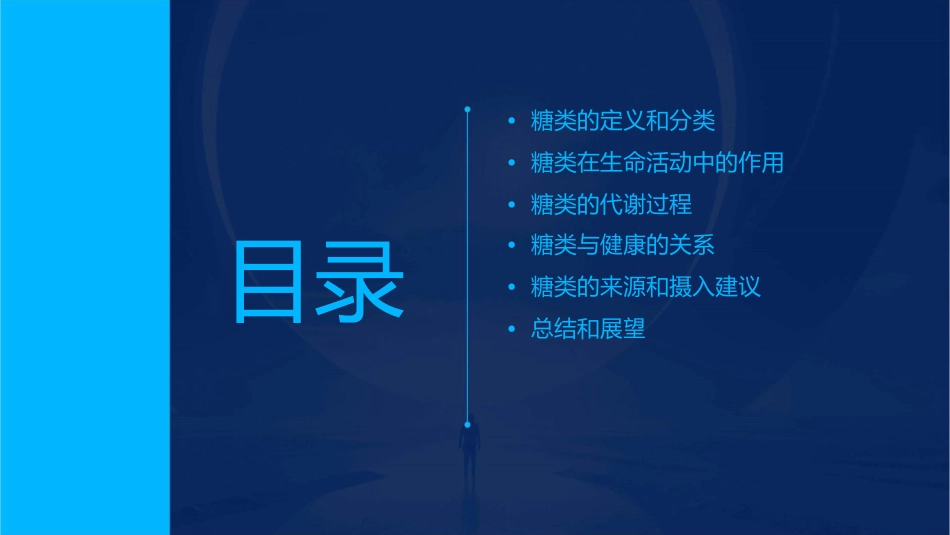 目录

• 糖类的定义和分类
• 糖类在生命活动中的作用
• 糖类的代谢过程
• 糖类与健康的关系
• 糖类的来源和摄入建议
• 总结和展望